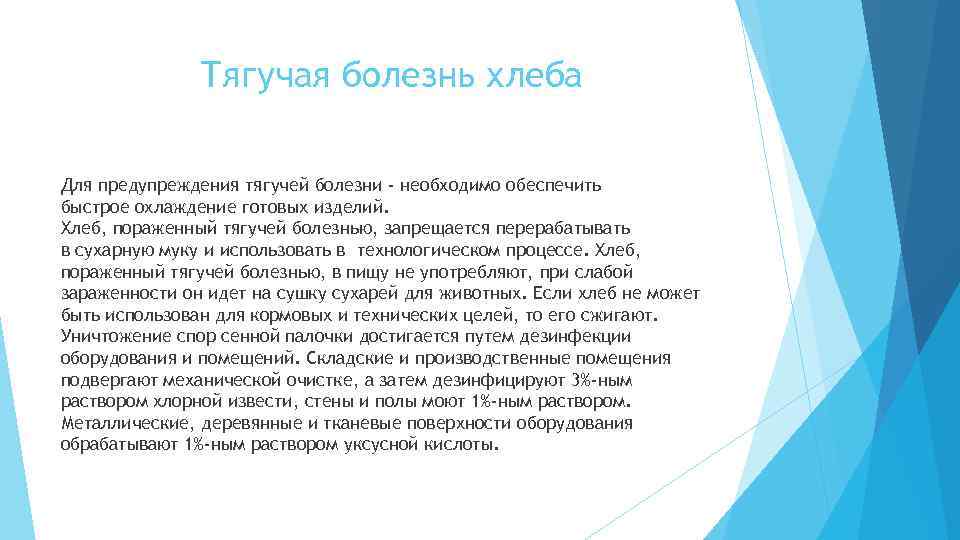 Тягучая болезнь хлеба

Для предупреждения тягучей болезни - необходимо обеспечить быстрое охлаждение готовых изделий.
Хлеб, пораженный тягучей болезнью, запрещается перерабатывать в сухарную муку и использовать в технологическом процессе. Хлеб, пораженный тягучей болезнью, в пищу не употребляют, при слабой зараженности он идет на сушку сухарей для животных. Если хлеб не может быть использован для кормовых и технических целей, то его сжигают. Уничтожение спор сенной палочки достигается путем дезинфекции оборудования и помещений. Складские и производственные помещения подвергают механической очистке, а затем дезинфицируют 3%-ным раствором хлорной извести, стены и полы моют 1%-ным раствором. Металлические, деревянные и тканевые поверхности оборудования обрабатывают 1%-ным раствором уксусной кислоты.